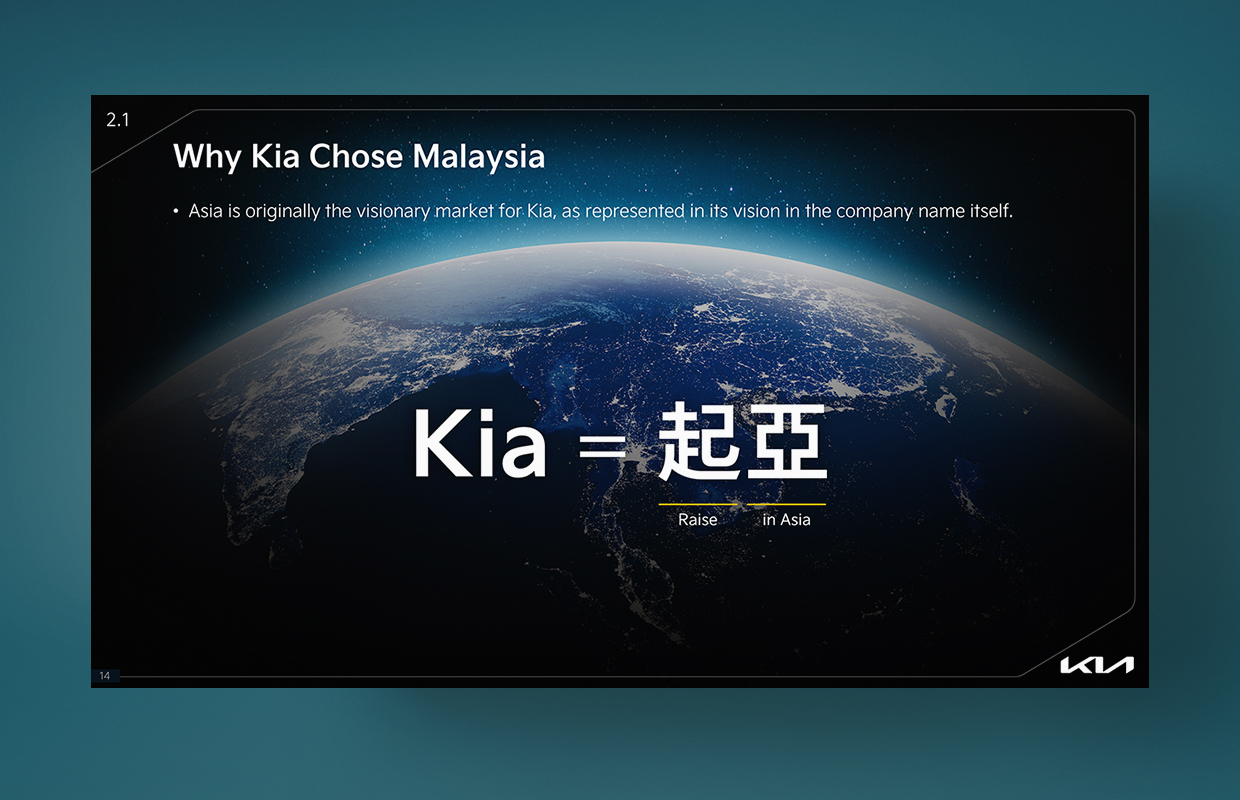 2.1

Why Kia Chose Malaysia

• Asia is originally the visionary market for Kia, as represented in its vision in the company name itself.

Kia = 起亞

Raise in Asia

14

KIA